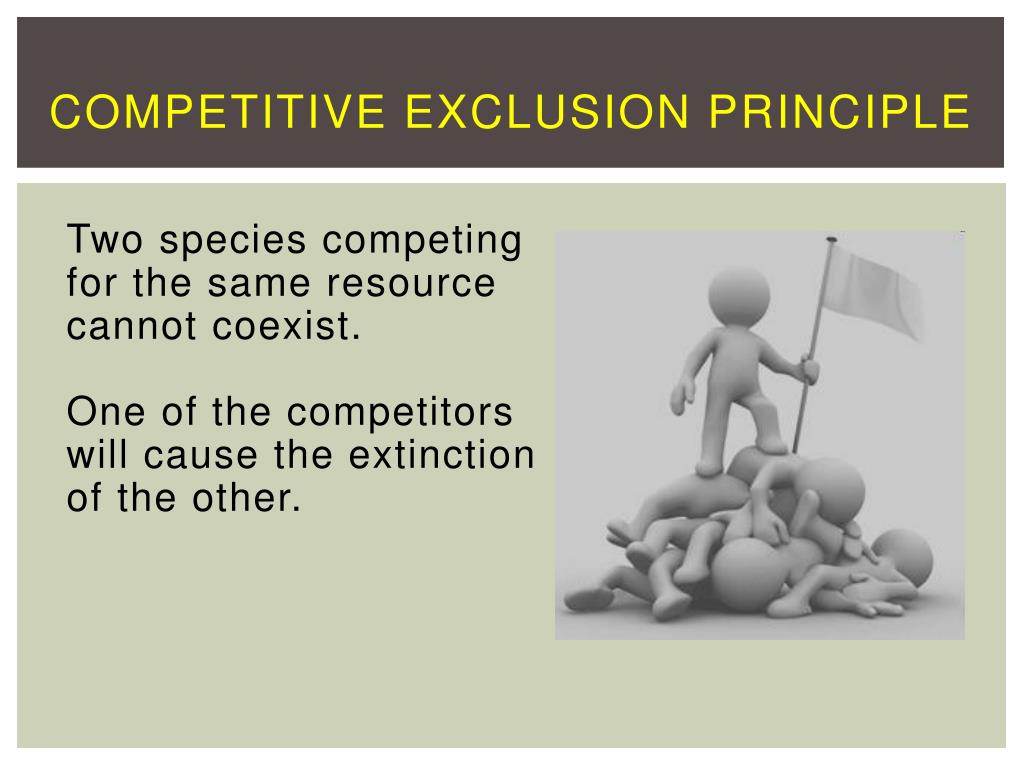 COMPETITIVE EXCLUSION PRINCIPLE

Two species competing for the same resource cannot coexist.

One of the competitors will cause the extinction of the other.